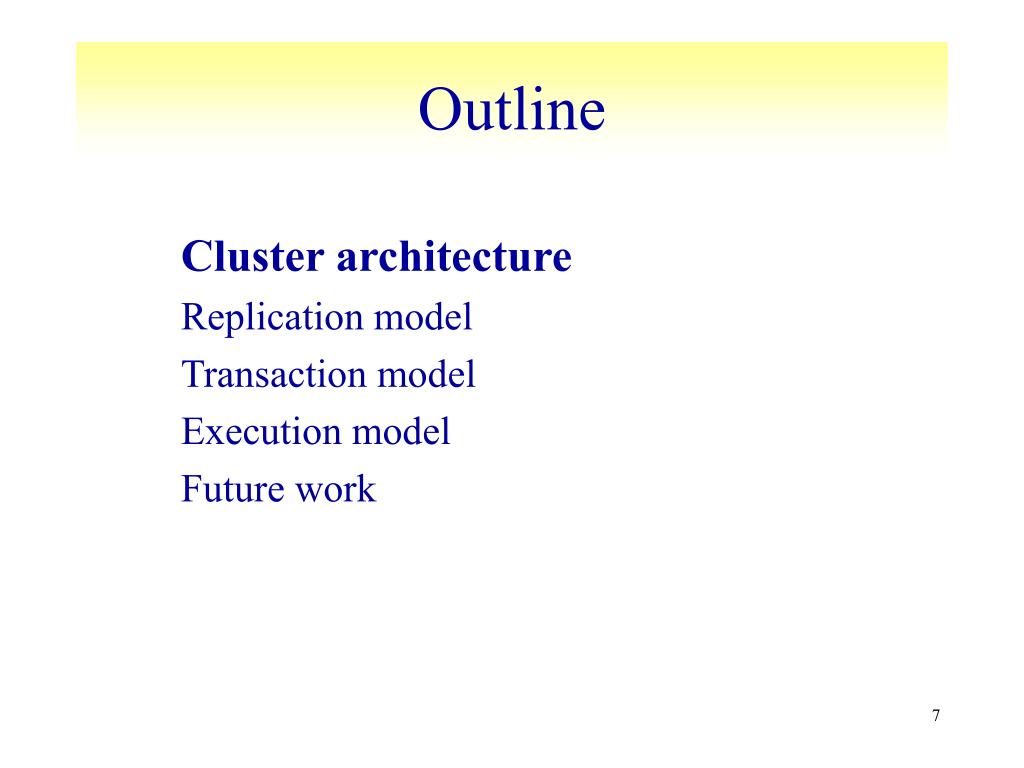 Outline

Cluster architecture
Replication model
Transaction model
Execution model
Future work

7